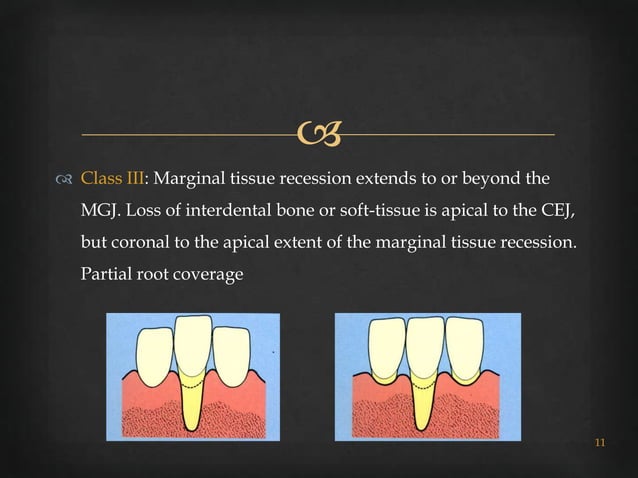 Class III: Marginal tissue recession extends to or beyond the MGJ. Loss of interdental bone or soft-tissue is apical to the CEJ, but coronal to the apical extent of the marginal tissue recession. Partial root coverage

11